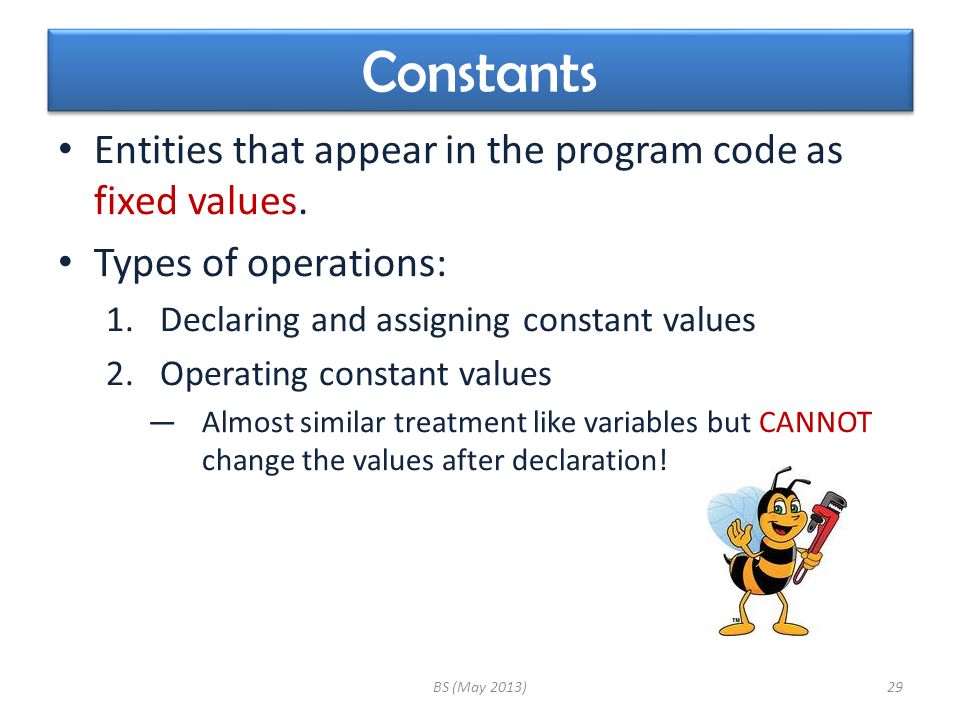 Constants

• Entities that appear in the program code as fixed values.

• Types of operations:

1. Declaring and assigning constant values

2. Operating constant values

— Almost similar treatment like variables but CANNOT change the values after declaration!

TM

BS (May 2013)

29